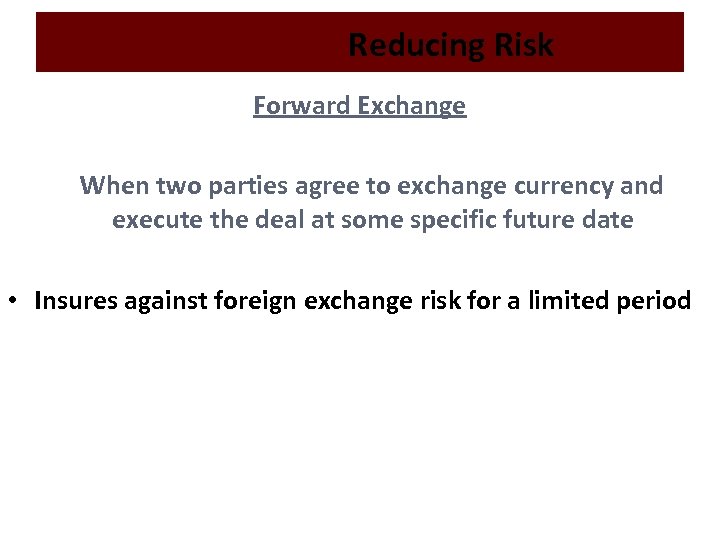 Reducing Risk

Forward Exchange

When two parties agree to exchange currency and execute the deal at some specific future date

• Insures against foreign exchange risk for a limited period